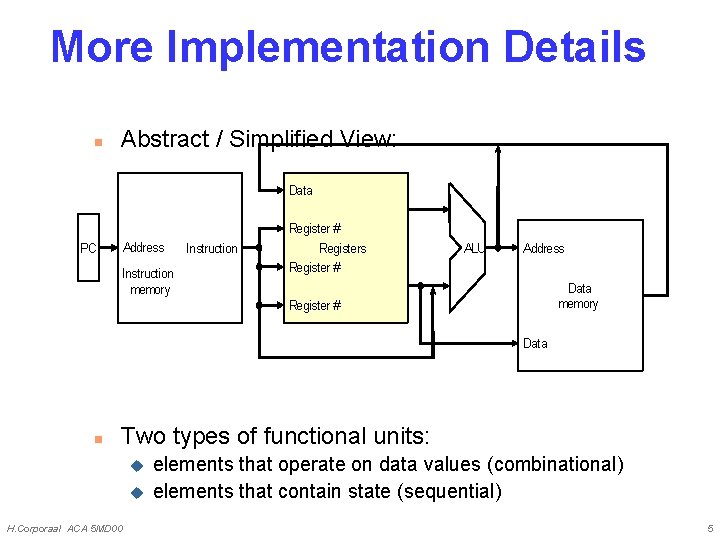 More Implementation Details

Abstract / Simplified View:

PC
Address
Instruction
Instruction memory
Data
Register #
Registers
Register #
Register #
ALU
Address
Data memory
Data

Two types of functional units:
elements that operate on data values (combinational)
elements that contain state (sequential)

H.Corporaal ACA 5MD00
5